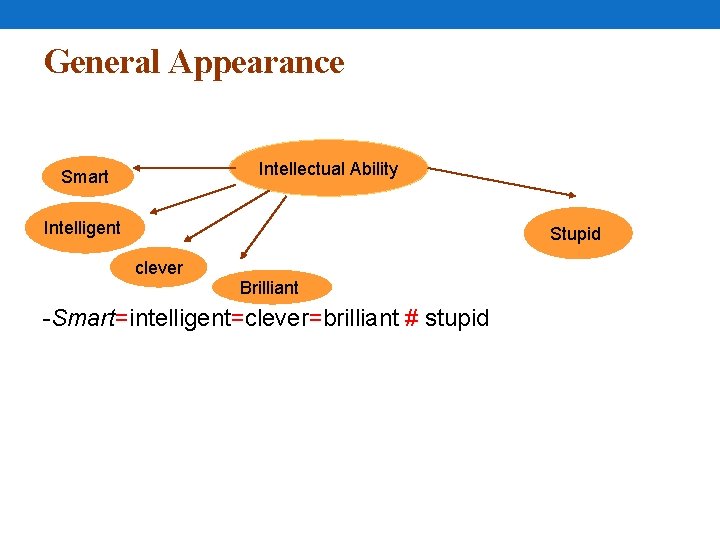 General Appearance

Intellectual Ability

Smart

Intelligent

clever

Brilliant

Stupid

-Smart=intelligent=clever=brilliant # stupid